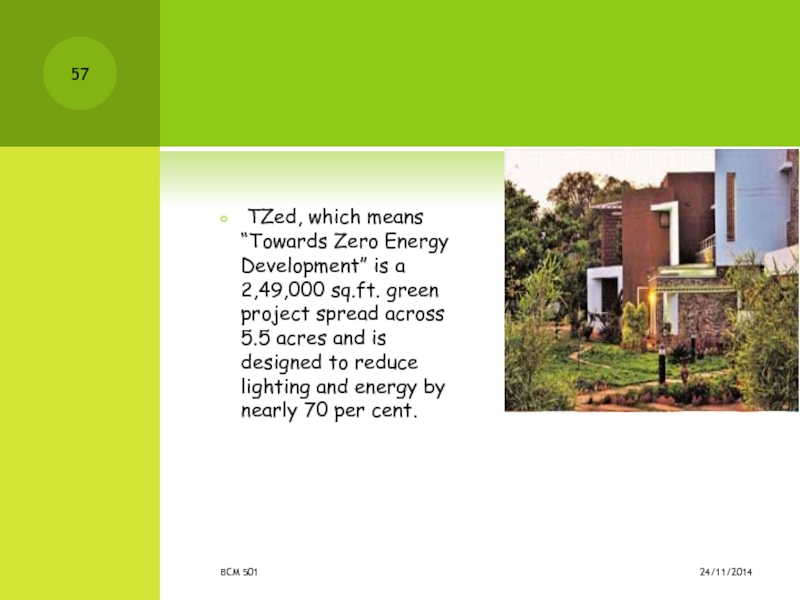 57

TZed, which means “Towards Zero Energy Development” is a 2,49,000 sq.ft. green project spread across 5.5 acres and is designed to reduce lighting and energy by nearly 70 per cent.

BCM 501

24/11/2014